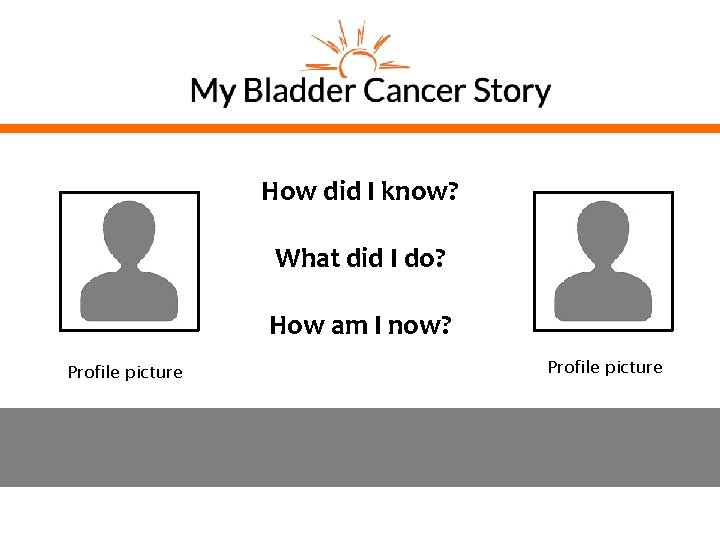 My Bladder Cancer Story

How did I know?

What did I do?

How am I now?

Profile picture

Profile picture